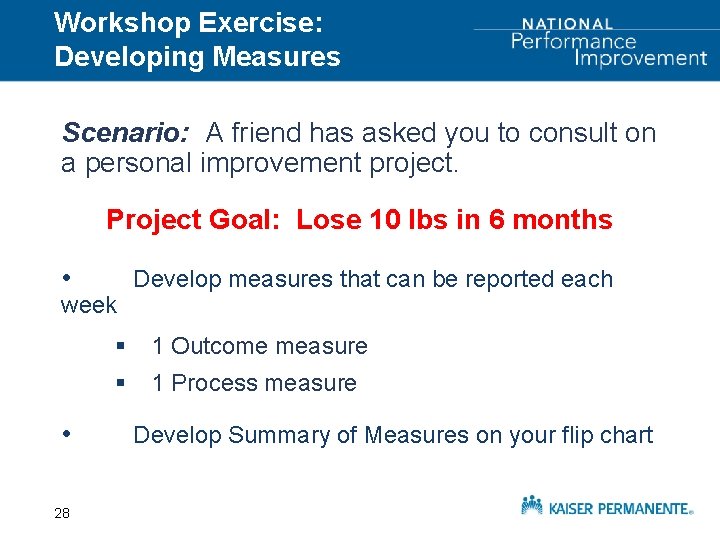 Workshop Exercise:
Developing Measures

NATIONAL
Performance
Improvement

Scenario: A friend has asked you to consult on a personal improvement project.

Project Goal: Lose 10 lbs in 6 months

• Develop measures that can be reported each week

▪ 1 Outcome measure
▪ 1 Process measure

• Develop Summary of Measures on your flip chart

28

KAISER PERMANENTE®